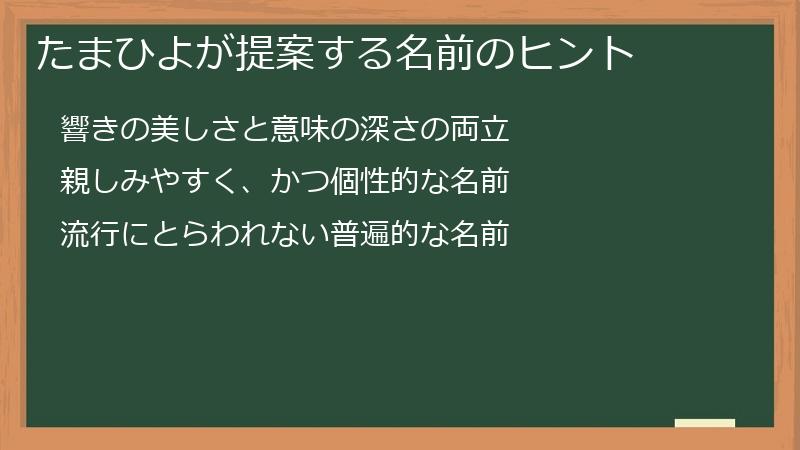 たまひよが提案する名前のヒント

響きの美しさと意味の深さの両立

親しみやすく、かつ個性的な名前

流行にとらわれない普遍的な名前